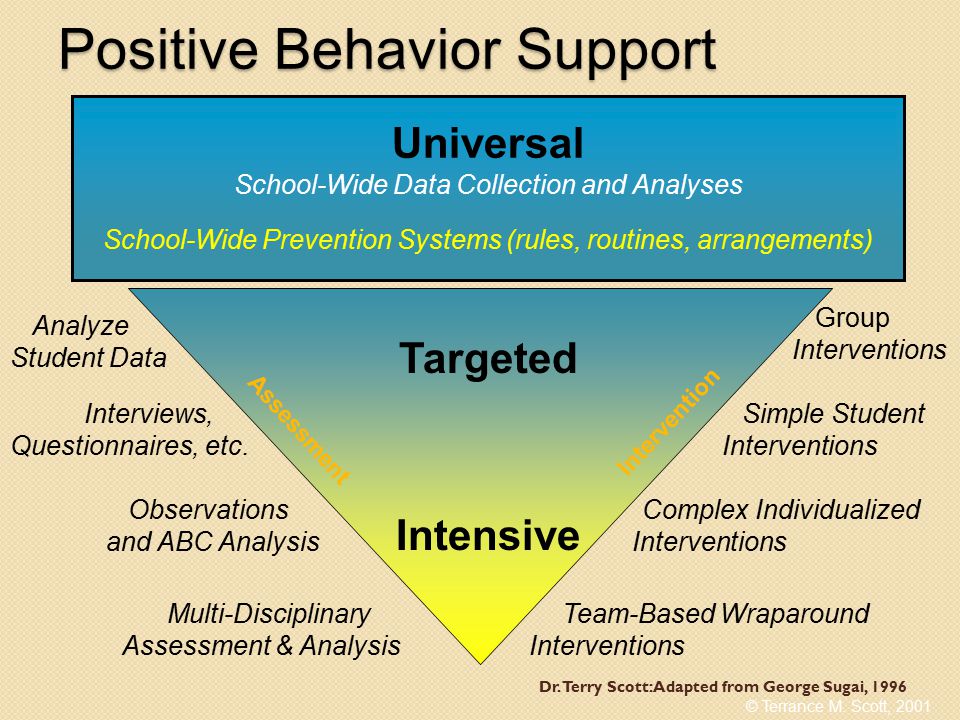 Positive Behavior Support

Universal
School-Wide Data Collection and Analyses

School-Wide Prevention Systems (rules, routines, arrangements)

Targeted

Intensive

Assessment

Intervention

Analyze Student Data

Interviews, Questionnaires, etc.

Observations and ABC Analysis

Multi-Disciplinary Assessment & Analysis

Group Interventions

Simple Student Interventions

Complex Individualized Interventions

Team-Based Wraparound Interventions

Dr. Terry Scott: Adapted from George Sugai, 1996

© Terrance M. Scott, 2001